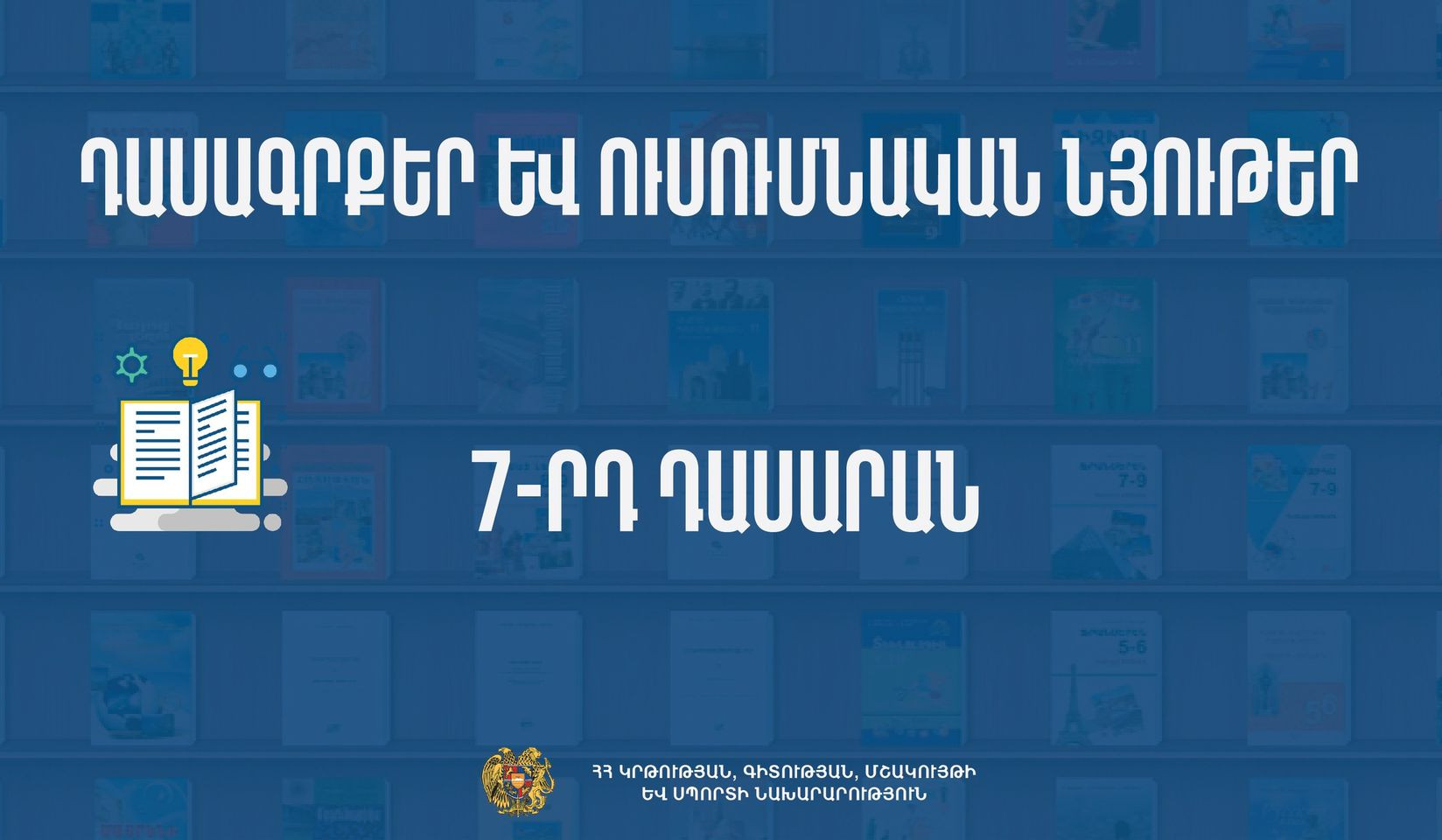 ԴԱՍԱԳՐՔԵՐ ԵՎ ՈՒՍՈՒՄՆԱԿԱՆ ՆՅՈՒԹԵՐ

7-ՐԴ ԴԱՍԱՐԱՆ

ՀՀ ԿՐԹՈՒԹՅԱՆ, ԳԻՏՈՒԹՅԱՆ, ՄՇԱԿՈՒՅԹԻ ԵՎ ՍՊՈՐՏԻ ՆԱԽԱՐԱՐՈՒԹՅՈՒՆ